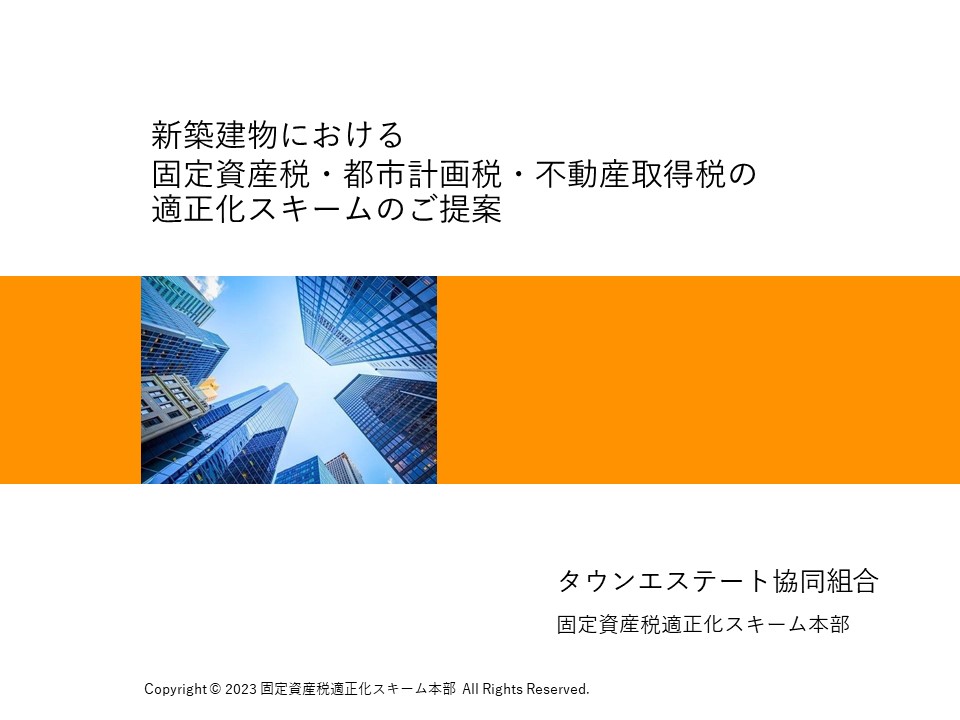 新築建物における
固定資産税・都市計画税・不動産取得税の
適正化スキームのご提案

タウンエステート協同組合

固定資産税適正化スキーム本部

Copyright © 2023 固定資産税適正化スキーム本部 All Rights Reserved.